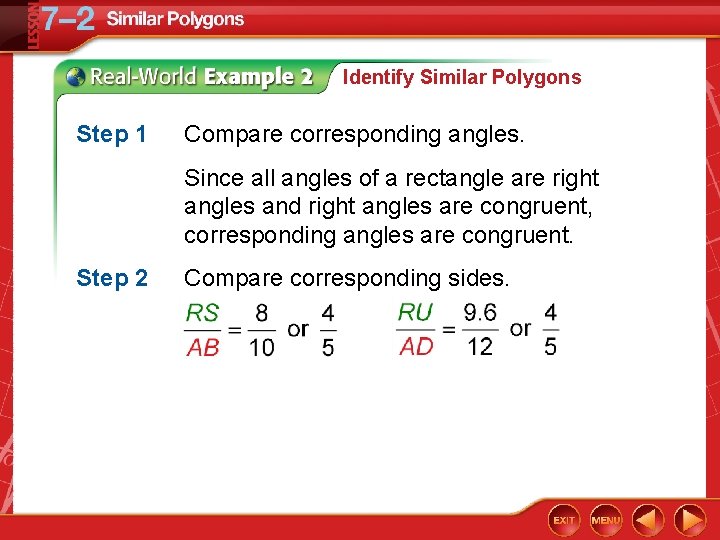 LESSON 7–2 Similar Polygons

Real-World Example 2 Identify Similar Polygons

Step 1 Compare corresponding angles.

Since all angles of a rectangle are right angles and right angles are congruent, corresponding angles are congruent.

Step 2 Compare corresponding sides.

$\frac{RS}{AB} = \frac{8}{10}$ or $\frac{4}{5}$ $\frac{RU}{AD} = \frac{9.6}{12}$ or $\frac{4}{5}$

EXIT MENU